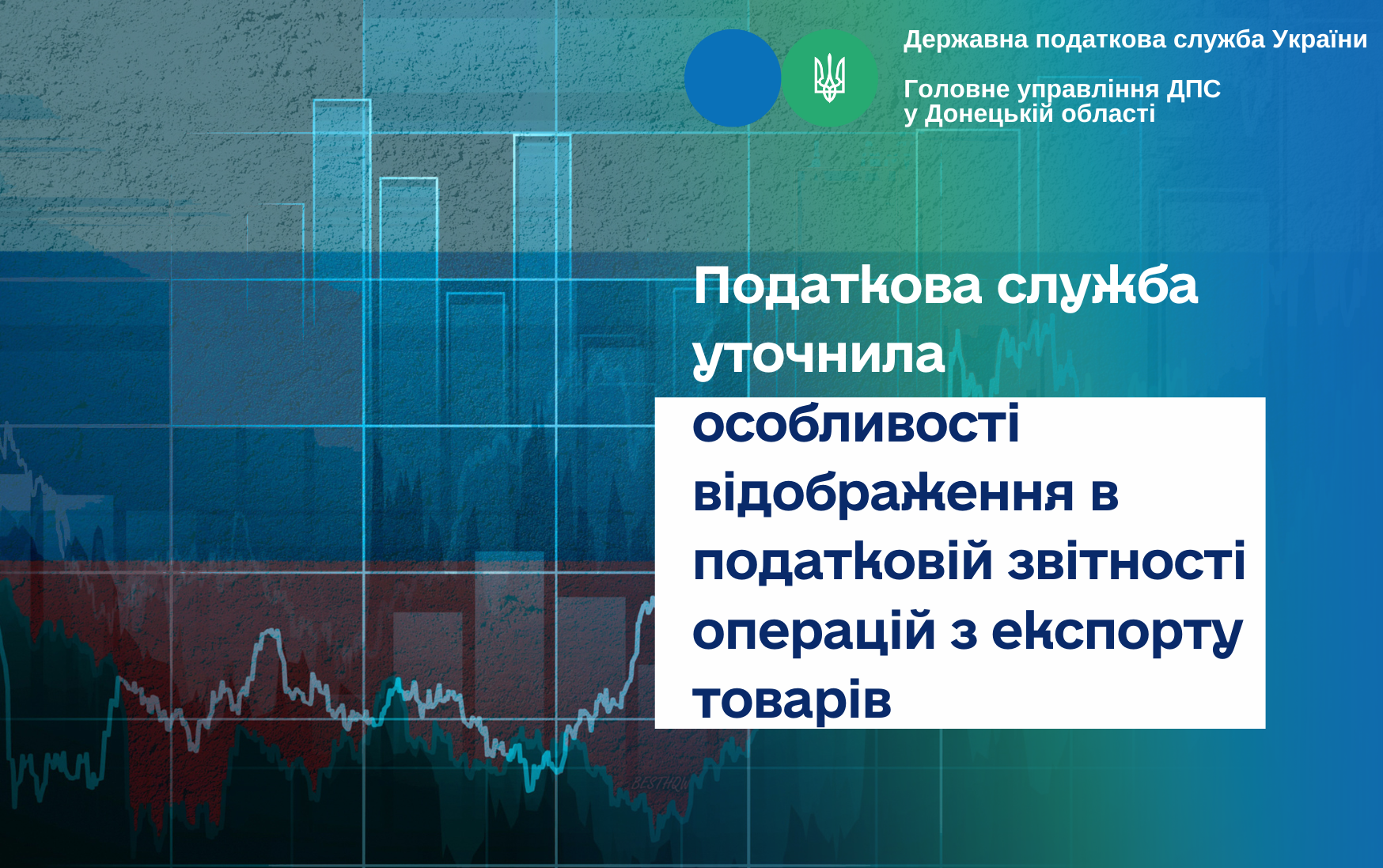 Державна податкова служба України

Головне управління ДПС у Донецькій області

Податкова служба уточнила особливості відображення в податковій звітності операцій з експорту товарів